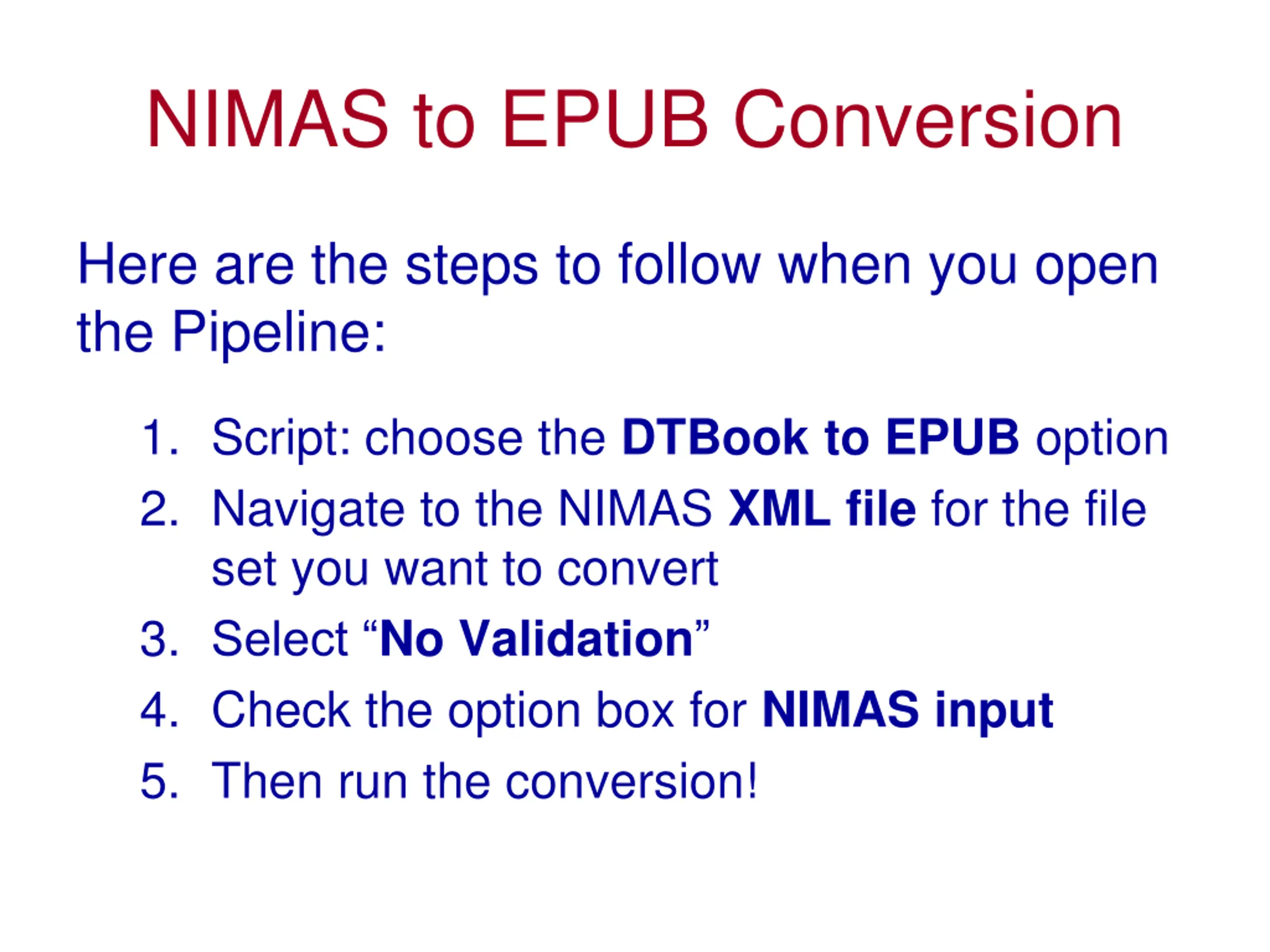 NIMAS to EPUB Conversion

Here are the steps to follow when you open the Pipeline:

1. Script: choose the DTBook to EPUB option
2. Navigate to the NIMAS XML file for the file set you want to convert
3. Select “No Validation”
4. Check the option box for NIMAS input
5. Then run the conversion!